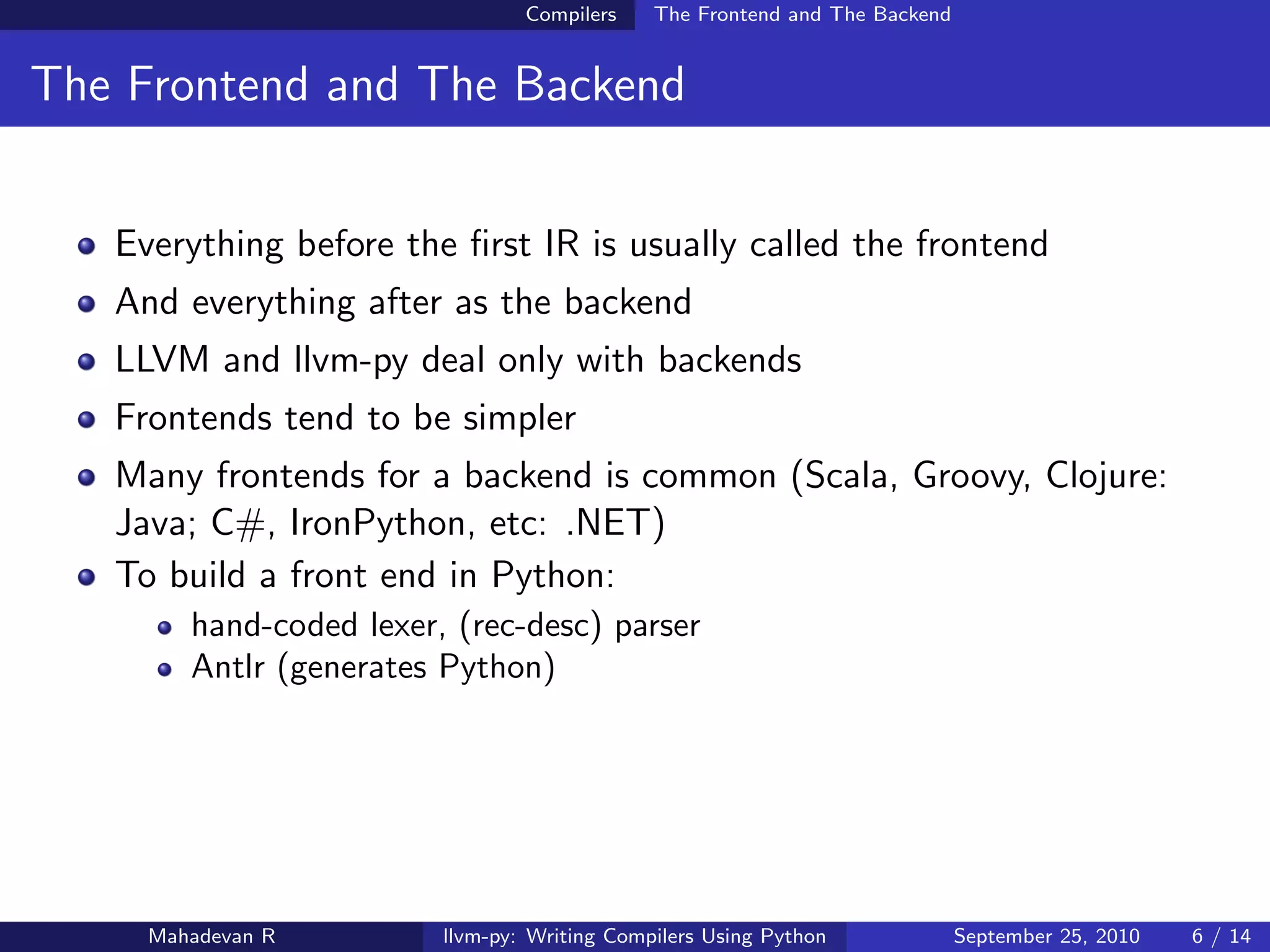 Compilers The Frontend and The Backend

The Frontend and The Backend

- Everything before the first IR is usually called the frontend
- And everything after as the backend
- LLVM and llvm-py deal only with backends
- Frontends tend to be simpler
- Many frontends for a backend is common (Scala, Groovy, Clojure: Java; C#, IronPython, etc: .NET)
- To build a front end in Python:
  - hand-coded lexer, (rec-desc) parser
  - Antlr (generates Python)

Mahadevan R llvm-py: Writing Compilers Using Python September 25, 2010 6 / 14